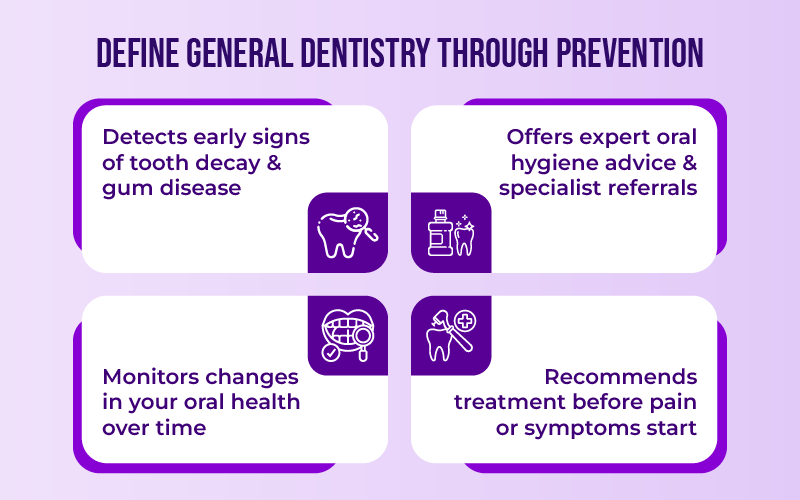 DEFINE GENERAL DENTISTRY THROUGH PREVENTION

Detects early signs of tooth decay & gum disease

Offers expert oral hygiene advice & specialist referrals

Monitors changes in your oral health over time

Recommends treatment before pain or symptoms start